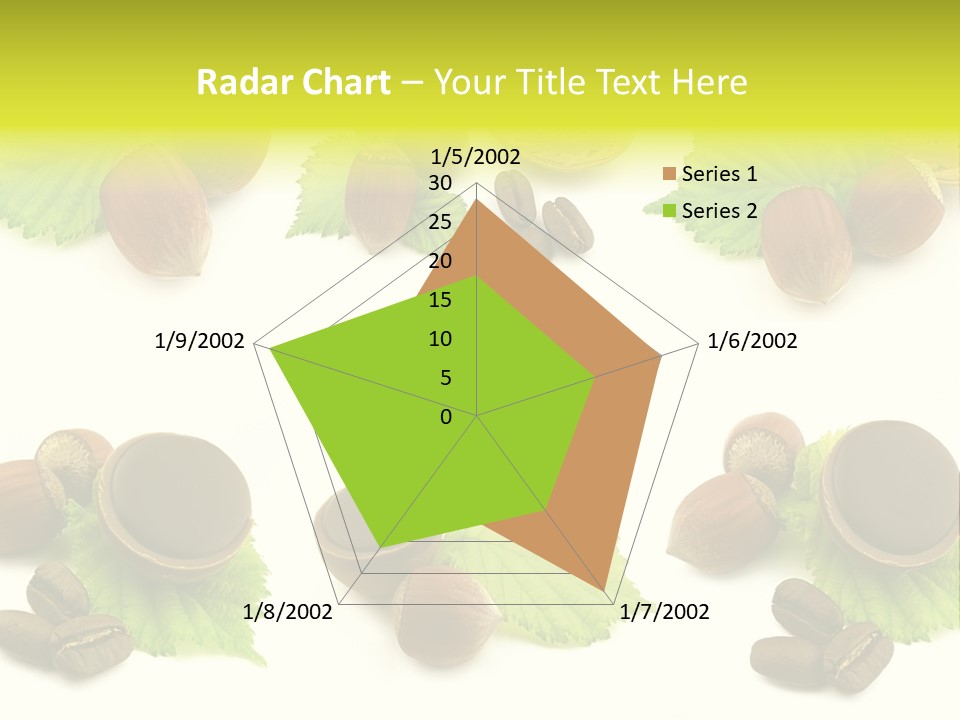 Radar Chart – Your Title Text Here

1/5/2002
1/6/2002
1/7/2002
1/8/2002
1/9/2002

30
25
20
15
10
5
0

Series 1
Series 2